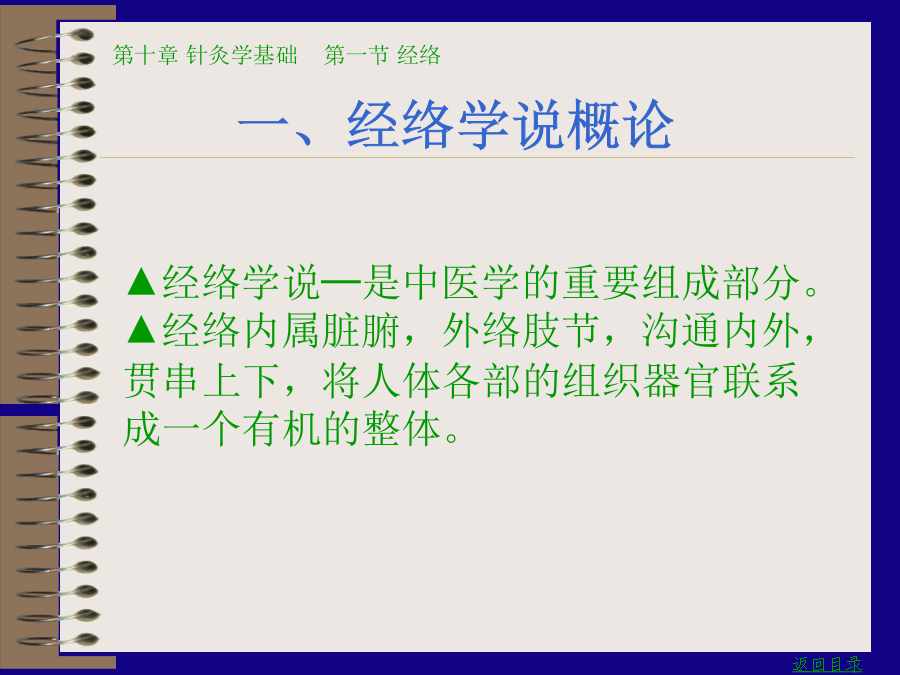 第十章 针灸学基础　第一节 经络

一、经络学说概论

▲经络学说—是中医学的重要组成部分。
▲经络内属脏腑，外络肢节，沟通内外，贯串上下，将人体各部的组织器官联系成一个有机的整体。

返回目录